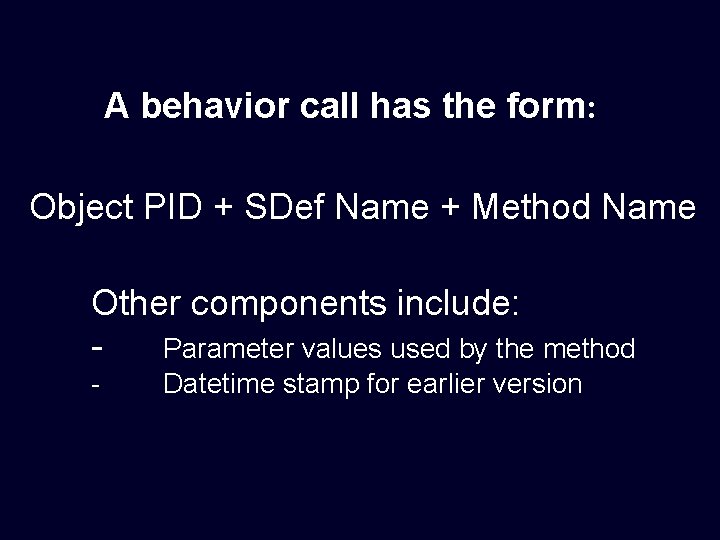 A behavior call has the form:

Object PID + SDef Name + Method Name

Other components include:

- Parameter values used by the method
- Datetime stamp for earlier version